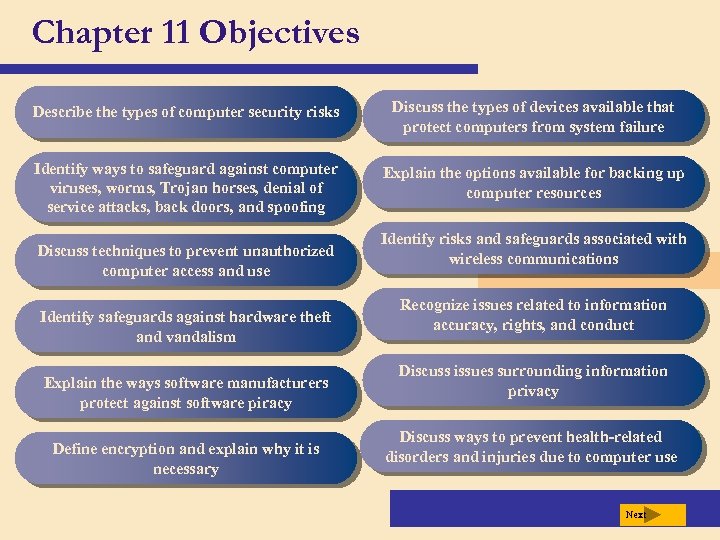 Chapter 11 Objectives

Describe the types of computer security risks

Identify ways to safeguard against computer viruses, worms, Trojan horses, denial of service attacks, back doors, and spoofing

Discuss techniques to prevent unauthorized computer access and use

Identify safeguards against hardware theft and vandalism

Explain the ways software manufacturers protect against software piracy

Define encryption and explain why it is necessary

Discuss the types of devices available that protect computers from system failure

Explain the options available for backing up computer resources

Identify risks and safeguards associated with wireless communications

Recognize issues related to information accuracy, rights, and conduct

Discuss issues surrounding information privacy

Discuss ways to prevent health-related disorders and injuries due to computer use

Next